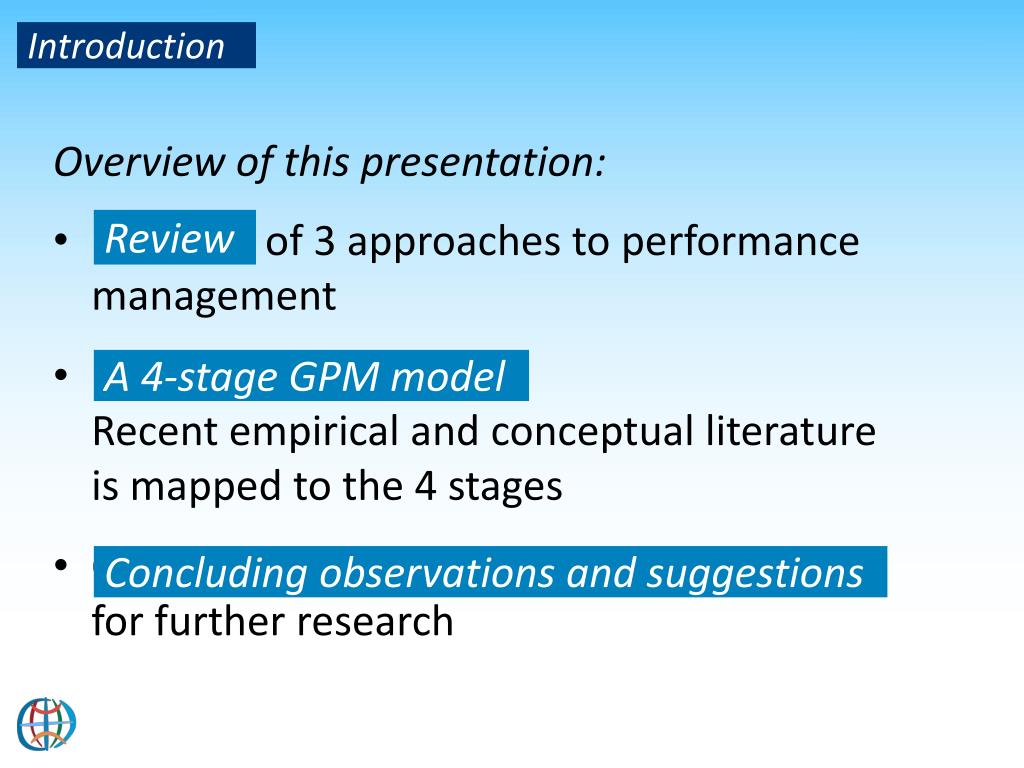 Introduction

Overview of this presentation:

• Review of 3 approaches to performance management

• A 4-stage GPM model
Recent empirical and conceptual literature is mapped to the 4 stages

• Concluding observations and suggestions for further research